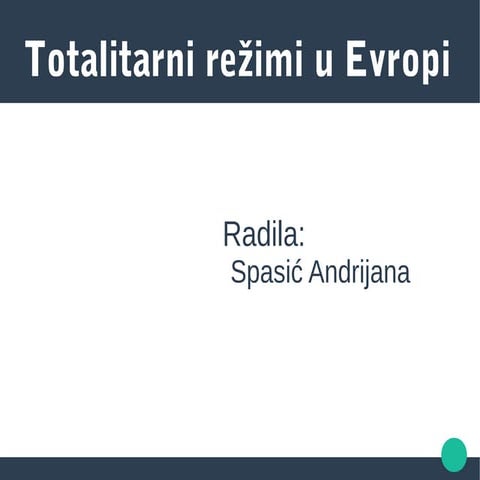 Totalitarni režimi u Evropi

Radila:
Spasić Andrijana